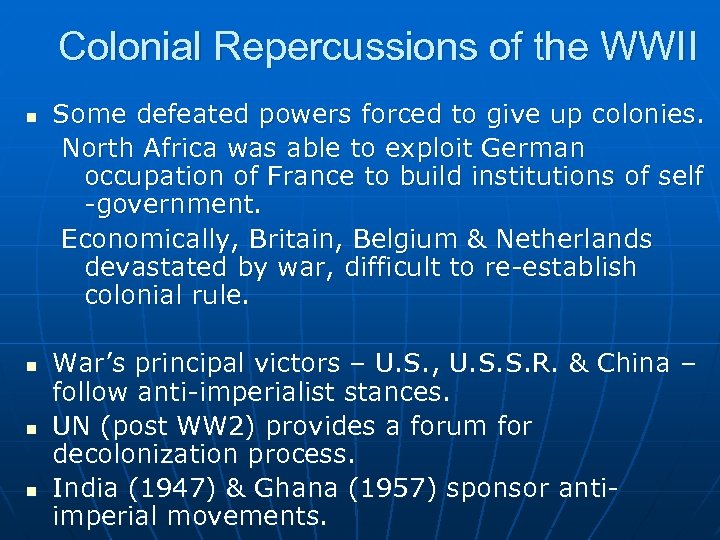 Colonial Repercussions of the WWII

Some defeated powers forced to give up colonies.

North Africa was able to exploit German occupation of France to build institutions of self -government.

Economically, Britain, Belgium & Netherlands devastated by war, difficult to re-establish colonial rule.

War's principal victors – U.S., U.S.S.R. & China – follow anti-imperialist stances.

UN (post WW2) provides a forum for decolonization process.

India (1947) & Ghana (1957) sponsor anti-imperial movements.